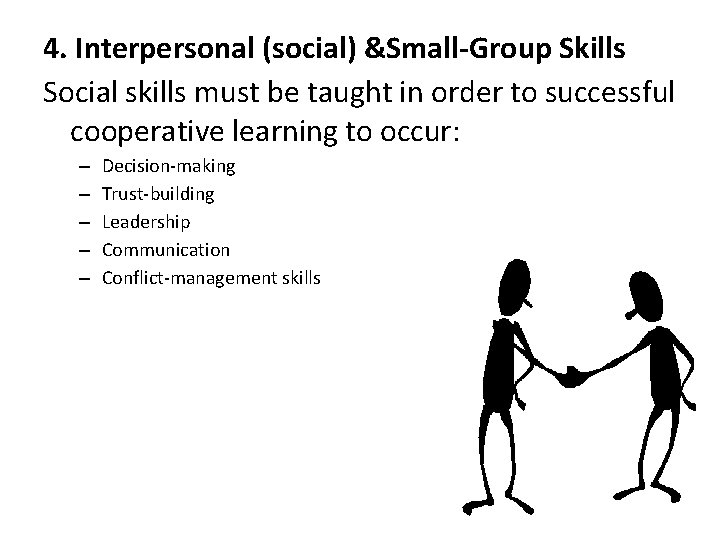 4. Interpersonal (social) &Small-Group Skills

Social skills must be taught in order to successful cooperative learning to occur:

– Decision-making
– Trust-building
– Leadership
– Communication
– Conflict-management skills